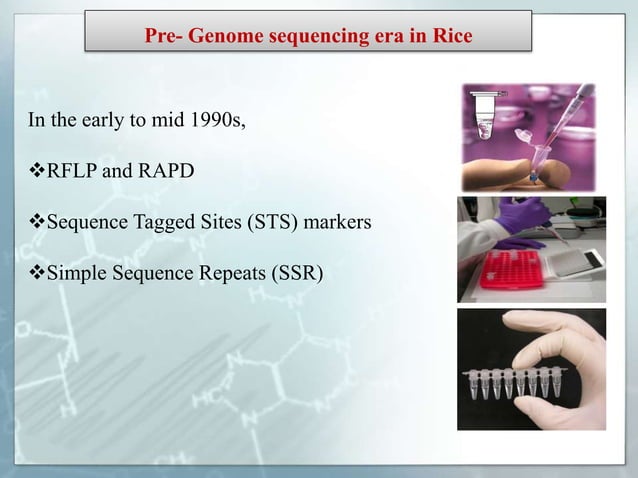 Pre- Genome sequencing era in Rice

In the early to mid 1990s,

❖RFLP and RAPD

❖Sequence Tagged Sites (STS) markers

❖Simple Sequence Repeats (SSR)